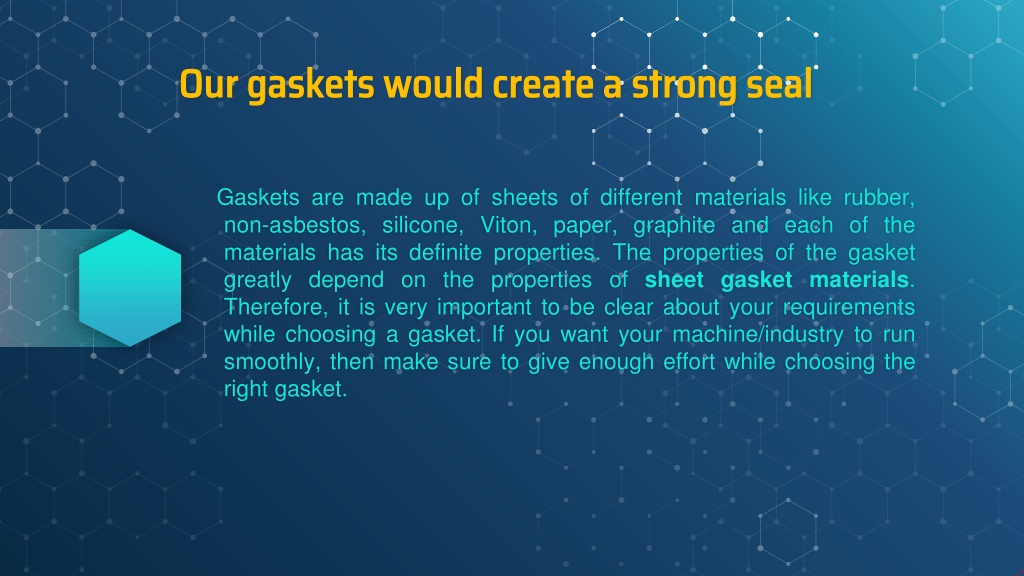 Our gaskets would create a strong seal

Gaskets are made up of sheets of different materials like rubber, non-asbestos, silicone, Viton, paper, graphite and each of the materials has its definite properties. The properties of the gasket greatly depend on the properties of sheet gasket materials. Therefore, it is very important to be clear about your requirements while choosing a gasket. If you want your machine/industry to run smoothly, then make sure to give enough effort while choosing the right gasket.